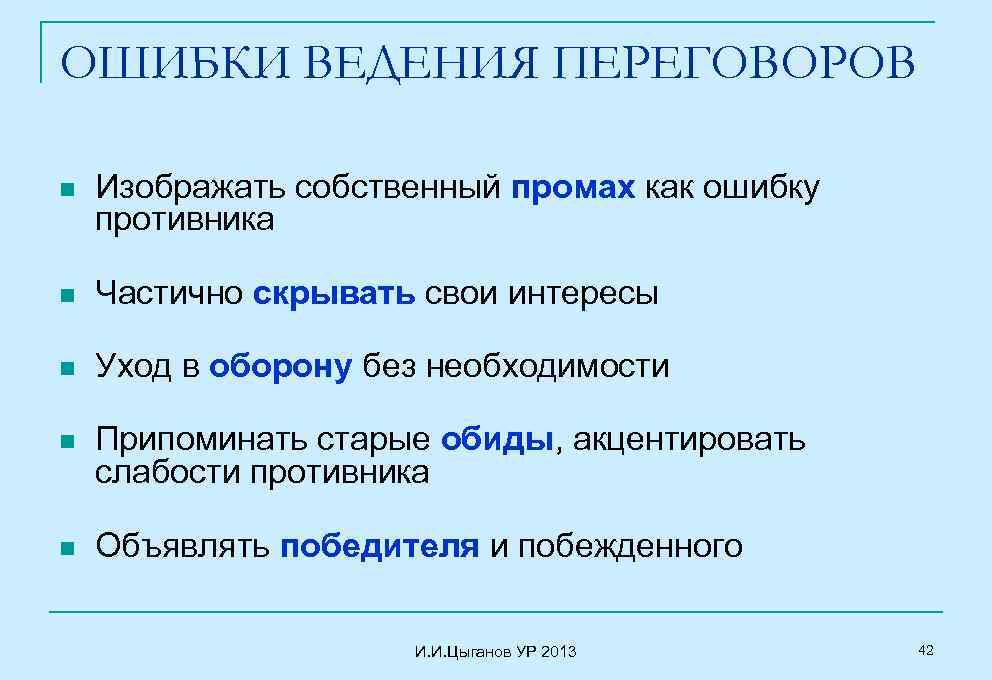 ОШИБКИ ВЕДЕНИЯ ПЕРЕГОВОРОВ

Изображать собственный промах как ошибку противника

Частично скрывать свои интересы

Уход в оборону без необходимости

Припоминать старые обиды, акцентировать слабости противника

Объявлять победителя и побежденного

И.И.Цыганов УР 2013

42